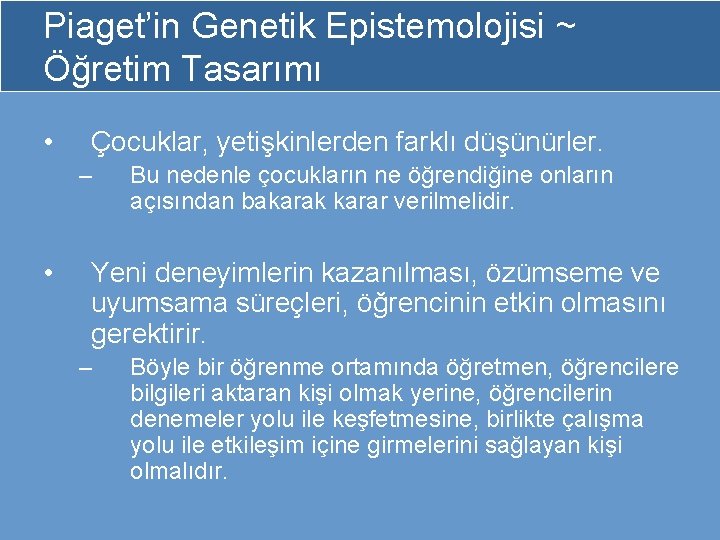 Piaget'in Genetik Epistemolojisi ~ Öğretim Tasarımı

• Çocuklar, yetişkinlerden farklı düşünürler.
– Bu nedenle çocukların ne öğrendiğine onların açısından bakarak karar verilmelidir.

• Yeni deneyimlerin kazanılması, özümseme ve uyumsama süreçleri, öğrencinin etkin olmasını gerektirir.
– Böyle bir öğrenme ortamında öğretmen, öğrencilere bilgileri aktaran kişi olmak yerine, öğrencilerin denemeler yolu ile keşfetmesine, birlikte çalışma yolu ile etkileşim içine girmelerini sağlayan kişi olmalıdır.